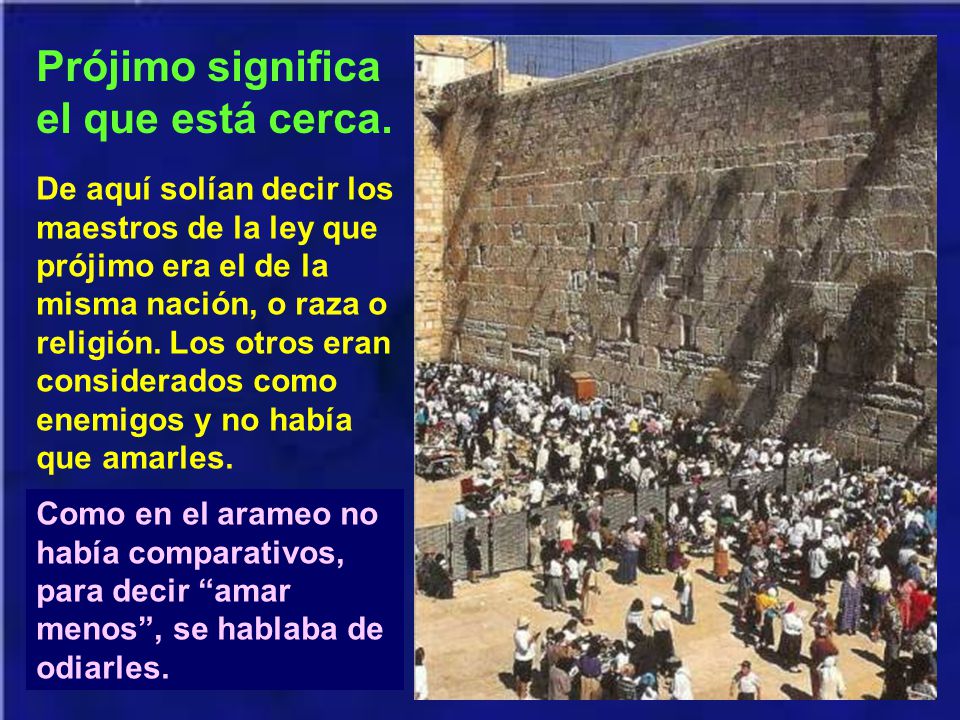 Prójimo significa el que está cerca.

De aquí solían decir los maestros de la ley que prójimo era el de la misma nación, o raza o religión. Los otros eran considerados como enemigos y no había que amarles.

Como en el arameo no había comparativos, para decir “amar menos”, se hablaba de odiarles.